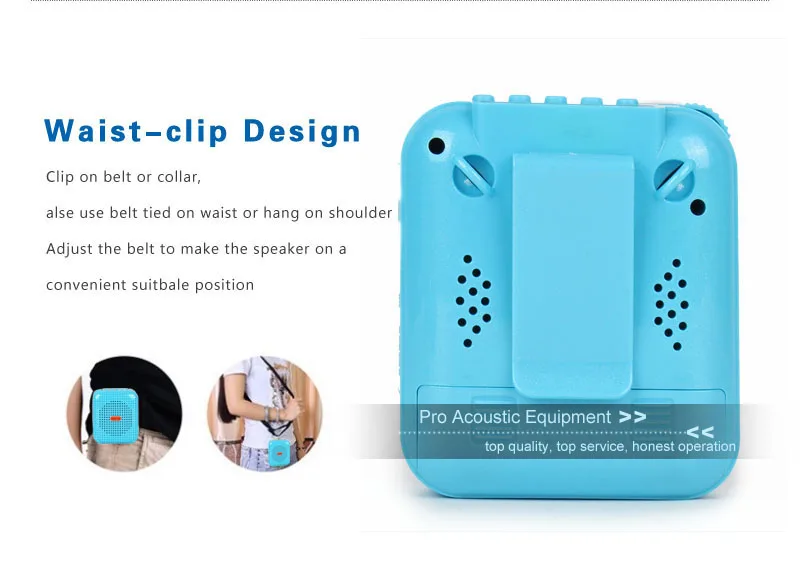 Waist-clip Design

Clip on belt or collar,

alse use belt tied on waist or hang on shoulder

Adjust the belt to make the speaker on a

convenient suitbale position

Pro Acoustic Equipment >>

<<

top quality, top service, honest operation